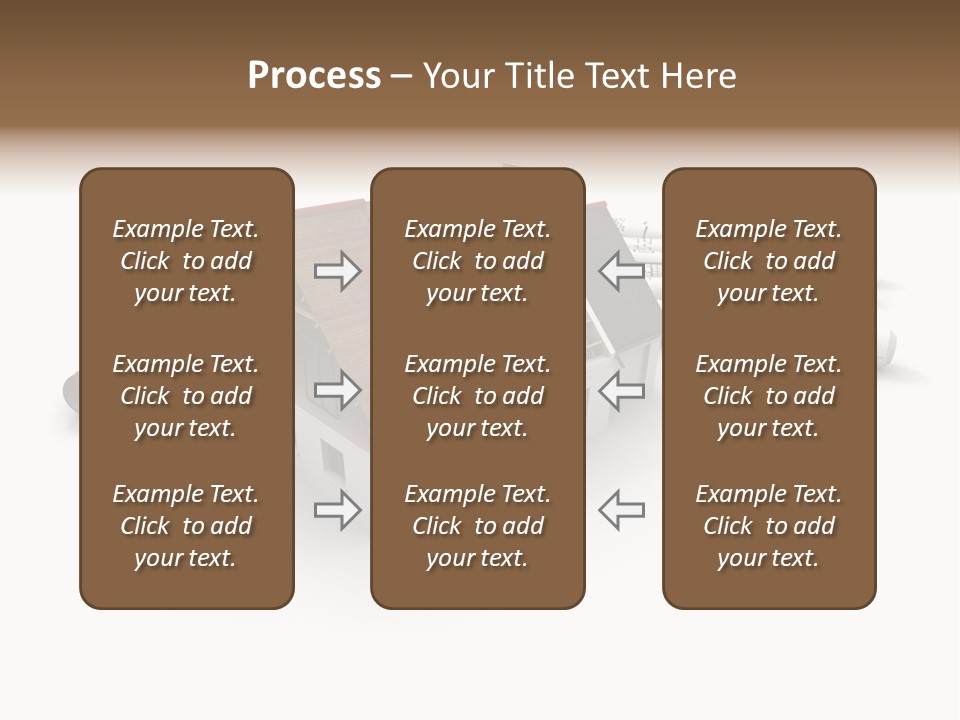 Process – Your Title Text Here

Example Text. Click to add your text.

Example Text. Click to add your text.

Example Text. Click to add your text.

Example Text. Click to add your text.

Example Text. Click to add your text.

Example Text. Click to add your text.

Example Text. Click to add your text.

Example Text. Click to add your text.

Example Text. Click to add your text.